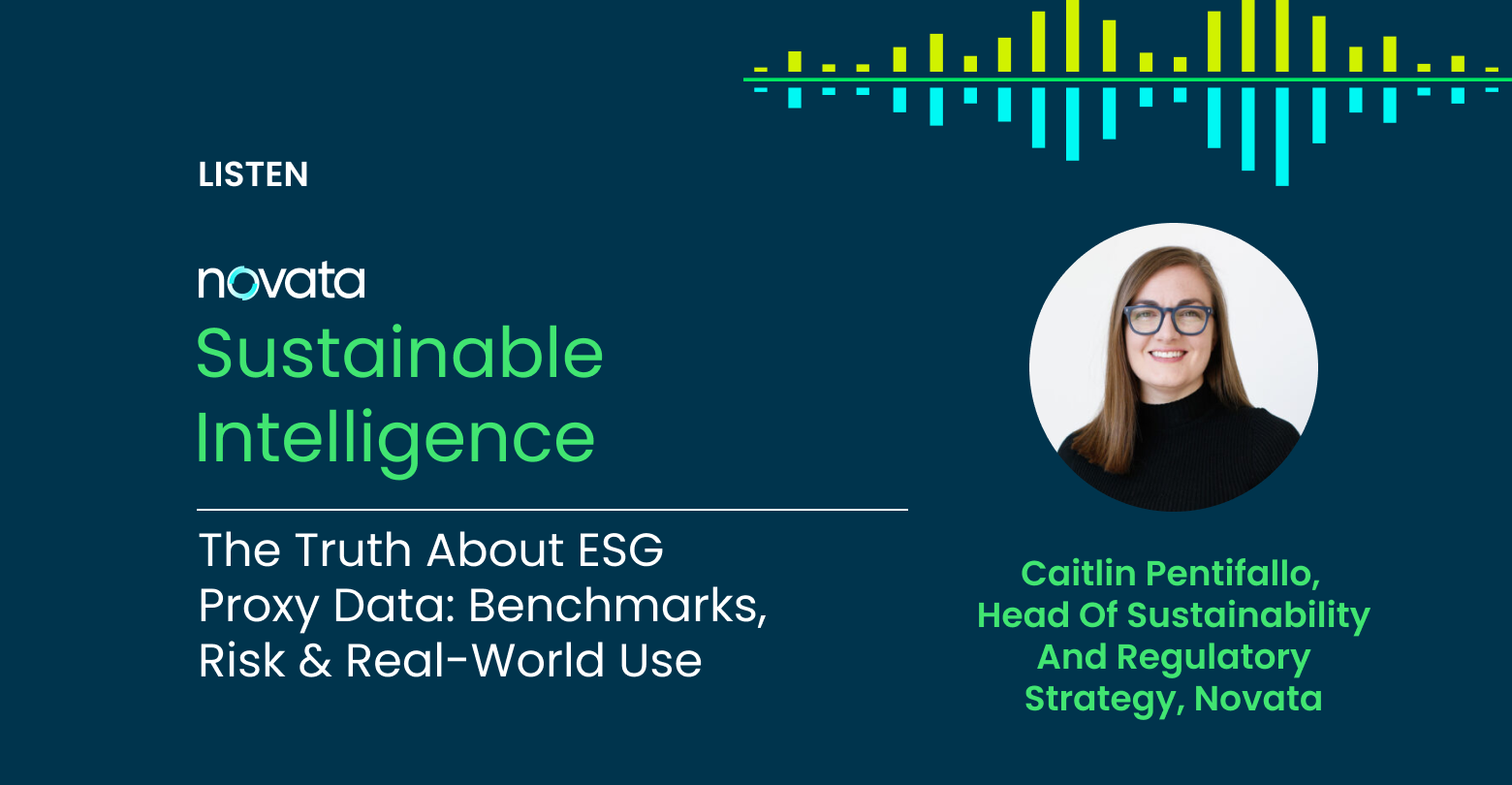 LISTEN

novata

Sustainable Intelligence

The Truth About ESG Proxy Data: Benchmarks, Risk & Real-World Use

Caitlin Pentifallo,
Head Of Sustainability
And Regulatory
Strategy, Novata